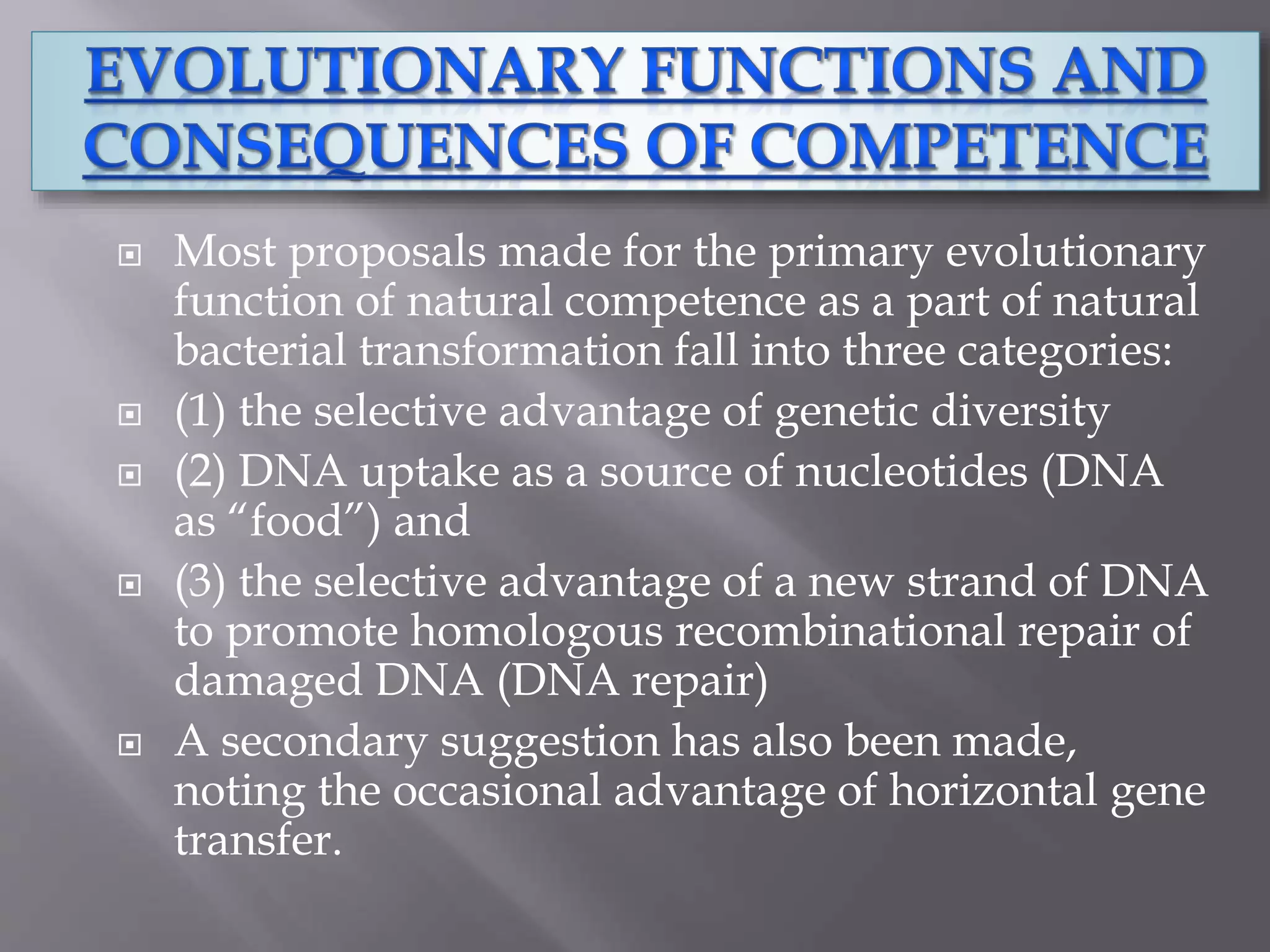 EVOLUTIONARY FUNCTIONS AND CONSEQUENCES OF COMPETENCE

Most proposals made for the primary evolutionary function of natural competence as a part of natural bacterial transformation fall into three categories:

(1) the selective advantage of genetic diversity

(2) DNA uptake as a source of nucleotides (DNA as “food”) and

(3) the selective advantage of a new strand of DNA to promote homologous recombinational repair of damaged DNA (DNA repair)

A secondary suggestion has also been made, noting the occasional advantage of horizontal gene transfer.